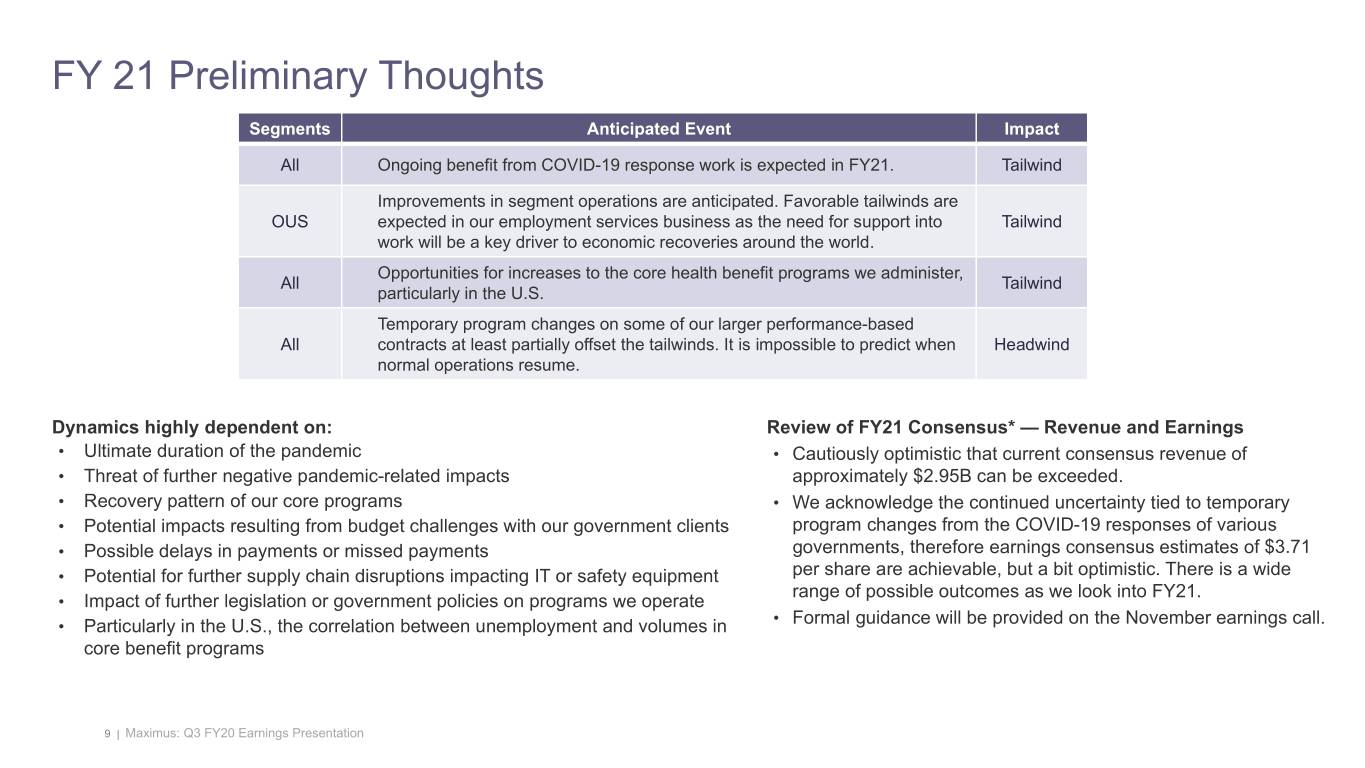 FY 21 Preliminary Thoughts

| Segments | Anticipated Event | Impact |
|---|---|---|
| All | Ongoing benefit from COVID-19 response work is expected in FY21. | Tailwind |
| OUS | Improvements in segment operations are anticipated. Favorable tailwinds are expected in our employment services business as the need for support into work will be a key driver to economic recoveries around the world. | Tailwind |
| All | Opportunities for increases to the core health benefit programs we administer, particularly in the U.S. | Tailwind |
| All | Temporary program changes on some of our larger performance-based contracts at least partially offset the tailwinds. It is impossible to predict when normal operations resume. | Headwind |

Dynamics highly dependent on:
• Ultimate duration of the pandemic
• Threat of further negative pandemic-related impacts
• Recovery pattern of our core programs
• Potential impacts resulting from budget challenges with our government clients
• Possible delays in payments or missed payments
• Potential for further supply chain disruptions impacting IT or safety equipment
• Impact of further legislation or government policies on programs we operate
• Particularly in the U.S., the correlation between unemployment and volumes in core benefit programs

Review of FY21 Consensus* — Revenue and Earnings
• Cautiously optimistic that current consensus revenue of approximately $2.95B can be exceeded.
• We acknowledge the continued uncertainty tied to temporary program changes from the COVID-19 responses of various governments, therefore earnings consensus estimates of $3.71 per share are achievable, but a bit optimistic. There is a wide range of possible outcomes as we look into FY21.
• Formal guidance will be provided on the November earnings call.

9 | Maximus: Q3 FY20 Earnings Presentation